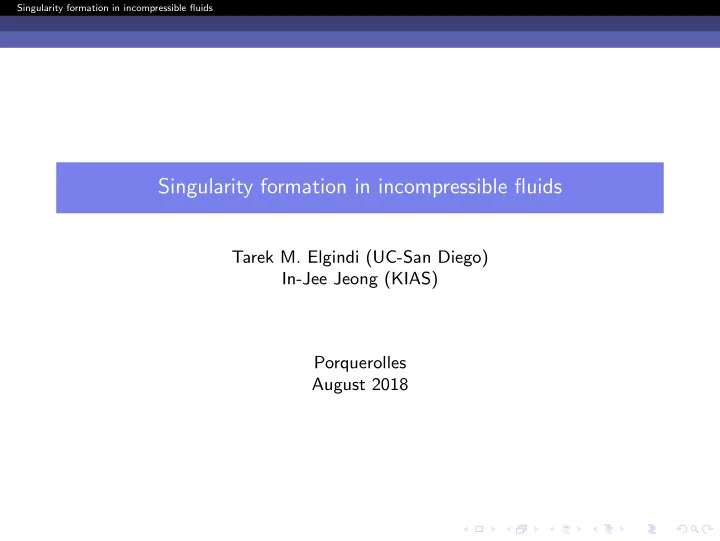 Singularity formation in incompressible fluids

Singularity formation in incompressible fluids

Tarek M. Elgindi (UC-San Diego)
In-Jee Jeong (KIAS)

Porquerolles
August 2018